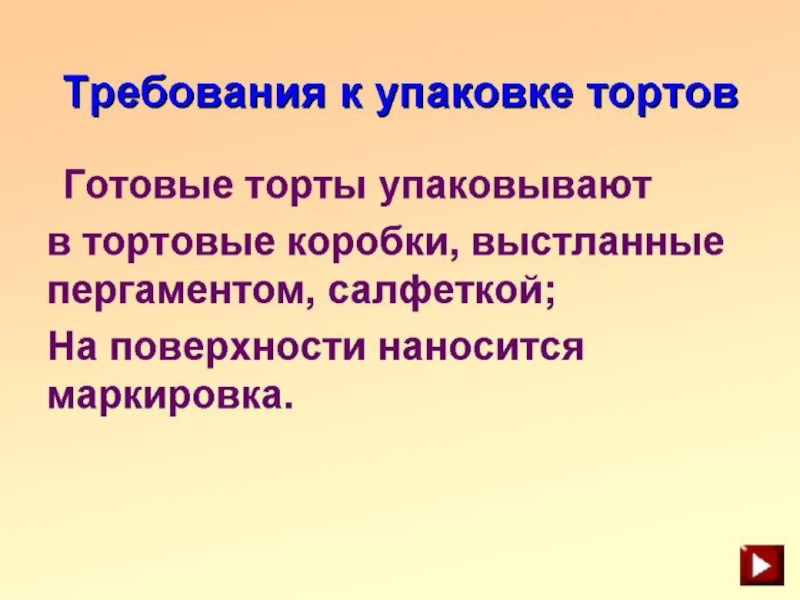 Требования к упаковке тортов

Готовые торты упаковывают в тортовые коробки, выстланные пергаментом, салфеткой;

На поверхности наносится маркировка.